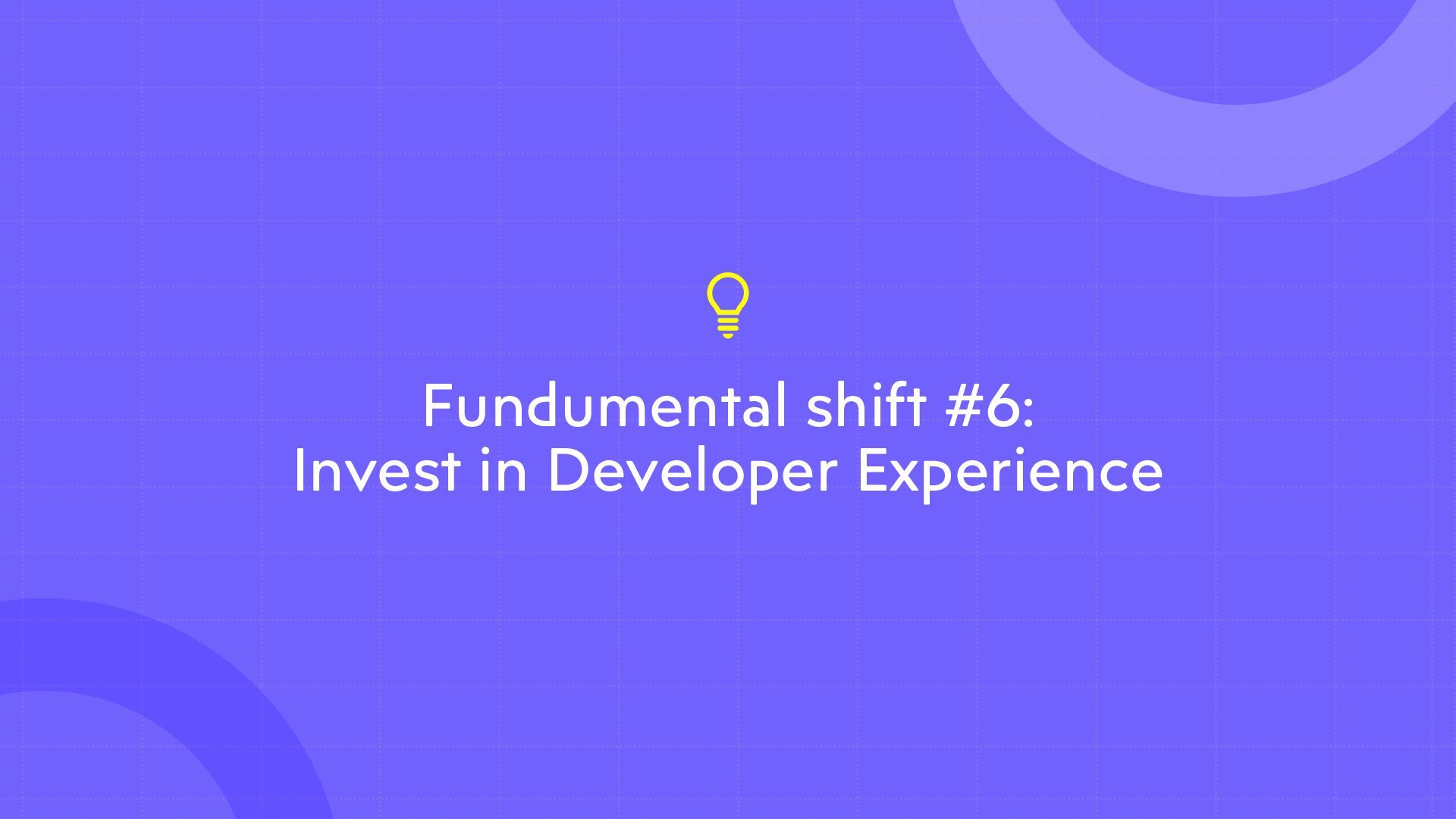 Fundumental shift #6:
Invest in Developer Experience